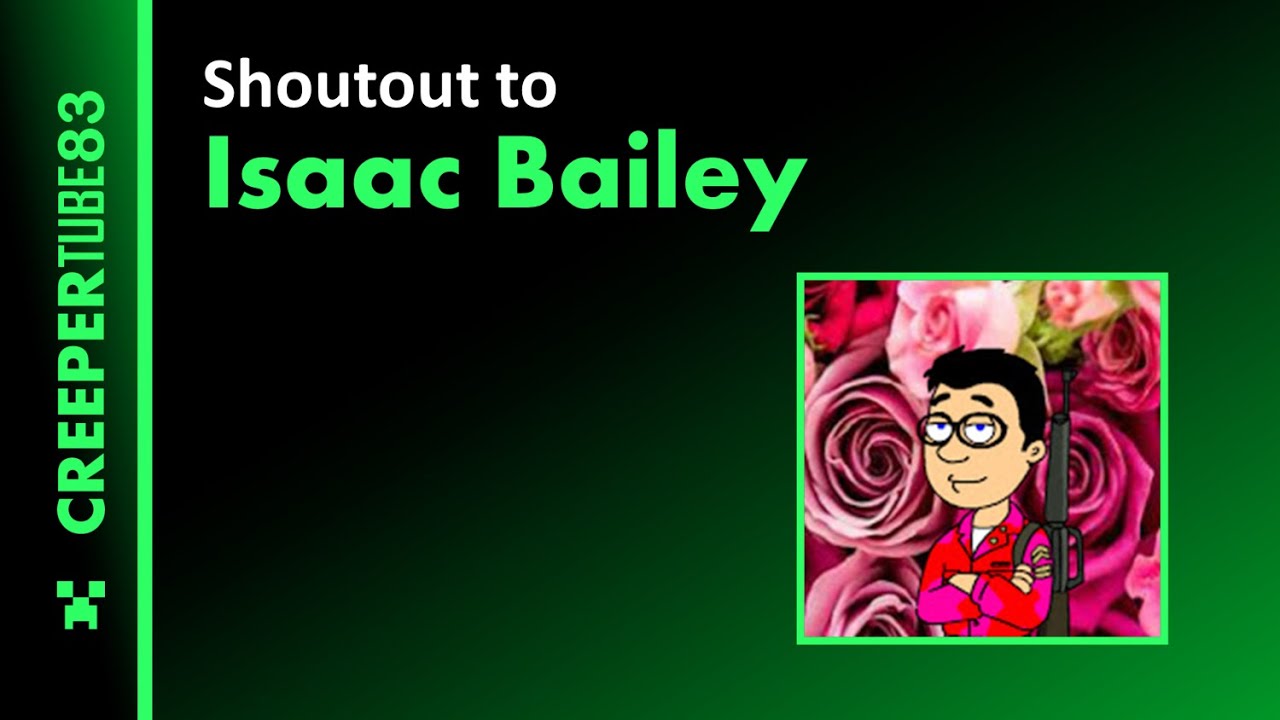 CREEPERTUBE83

Shoutout to
Isaac Bailey